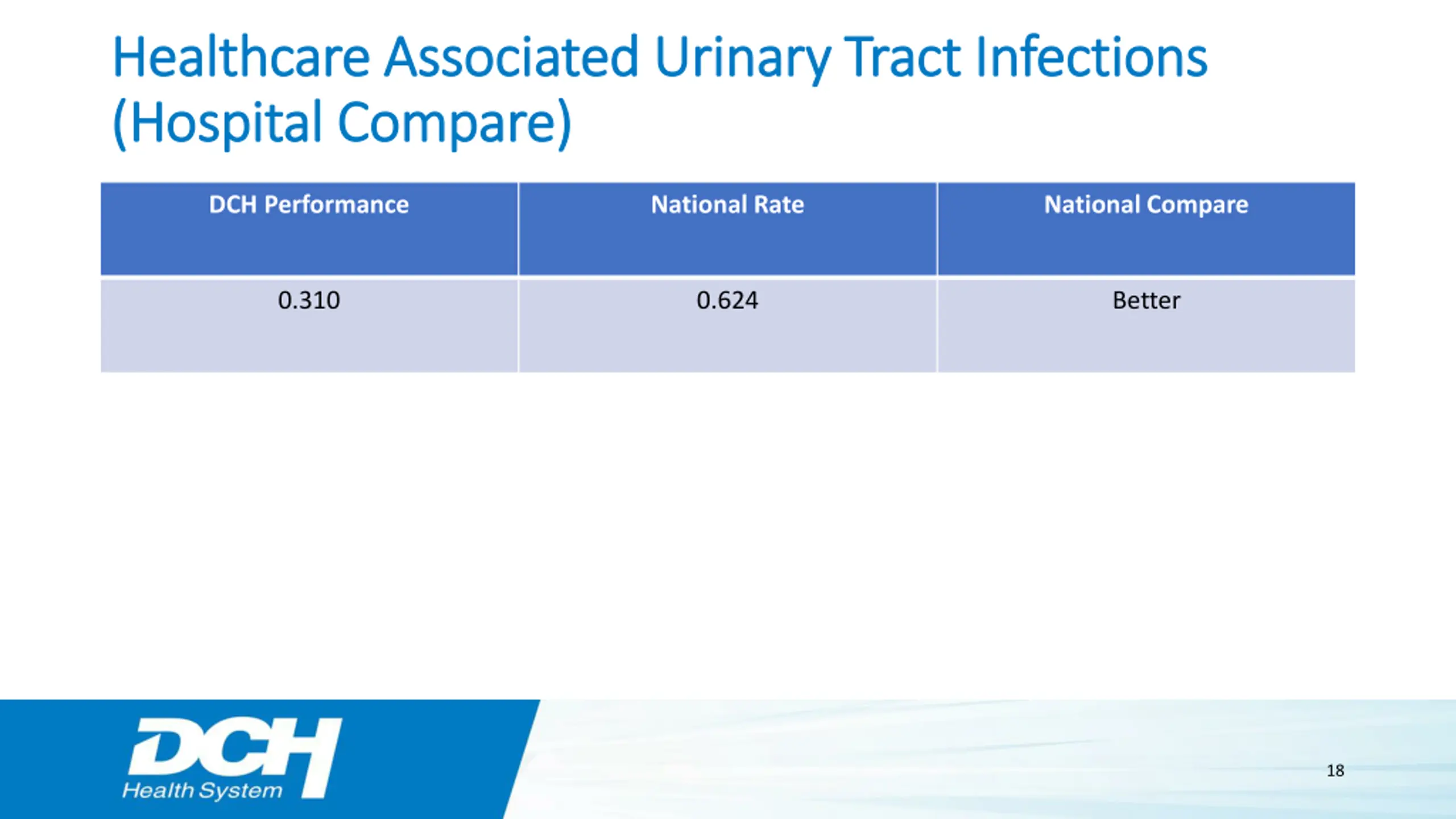 Healthcare Associated Urinary Tract Infections (Hospital Compare)

| DCH Performance | National Rate | National Compare |
|---|---|---|
| 0.310 | 0.624 | Better |

DCH
Health System

18